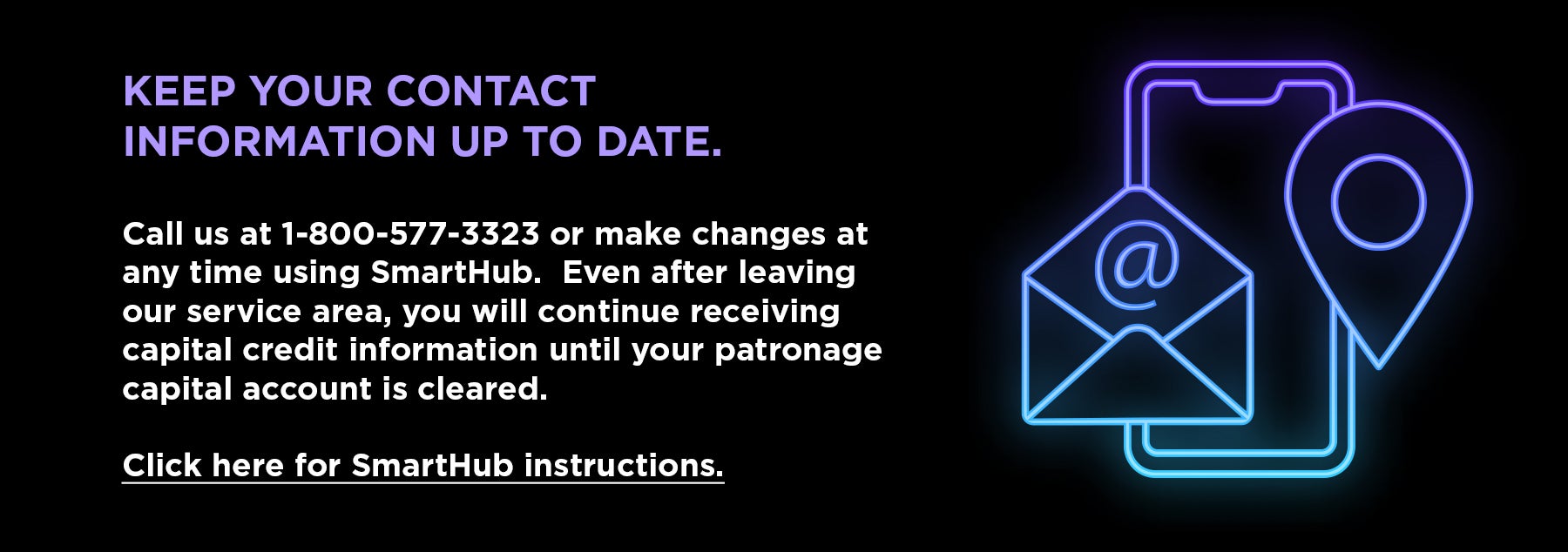 KEEP YOUR CONTACT INFORMATION UP TO DATE.

Call us at 1-800-577-3323 or make changes at any time using SmartHub. Even after leaving our service area, you will continue receiving capital credit information until your patronage capital account is cleared.

Click here for SmartHub instructions.

@